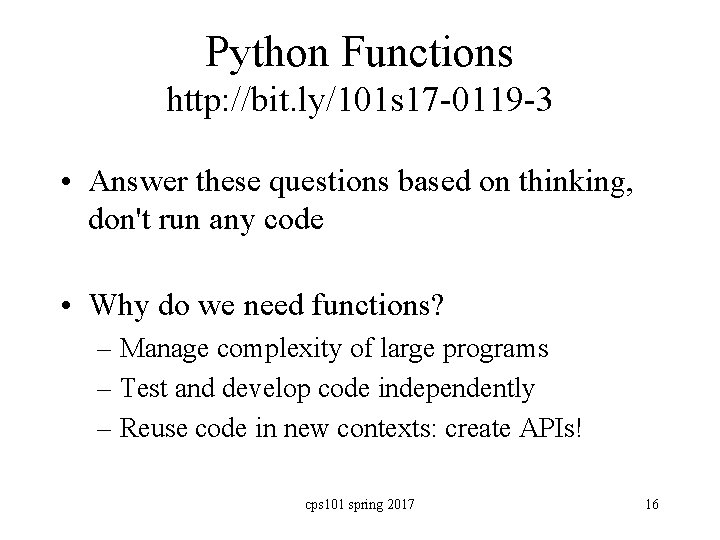 Python Functions
http://bit.ly/101s17-0119-3

• Answer these questions based on thinking, don't run any code

• Why do we need functions?
– Manage complexity of large programs
– Test and develop code independently
– Reuse code in new contexts: create APIs!

cps101 spring 2017

16